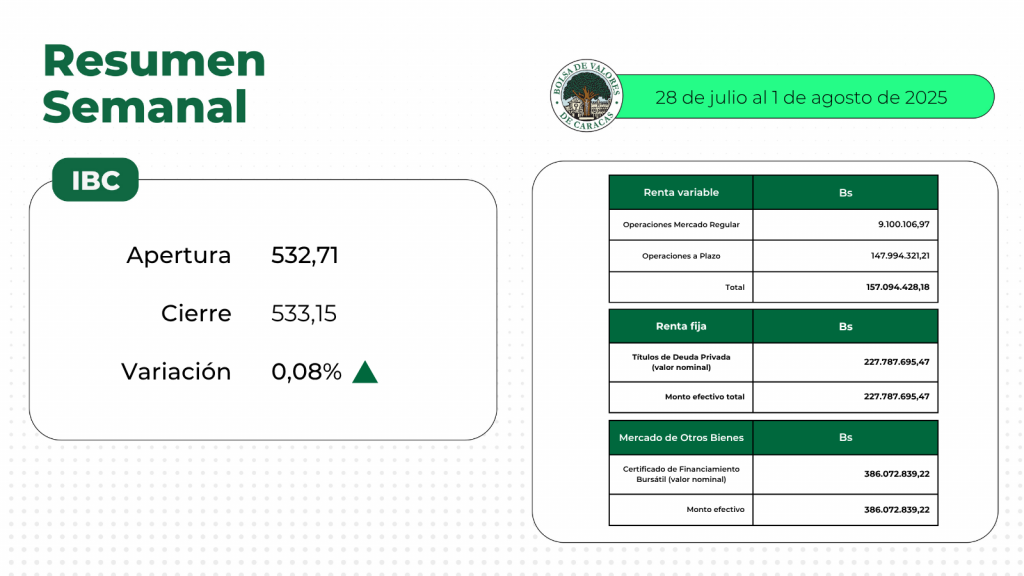 Resumen Semanal

BOLSA DE VALORES DE CARACAS

28 de julio al 1 de agosto de 2025

IBC

Apertura 532,71

Cierre 533,15

Variación 0,08%

| Renta variable | Bs |
|---|---|
| Operaciones Mercado Regular | 9.100.106,97 |
| Operaciones a Plazo | 147.994.321,21 |
| Total | 157.094.428,18 |

| Renta fija | Bs |
|---|---|
| Títulos de Deuda Privada (valor nominal) | 227.787.695,47 |
| Monto efectivo total | 227.787.695,47 |

| Mercado de Otros Bienes | Bs |
|---|---|
| Certificado de Financiamiento Bursátil (valor nominal) | 386.072.839,22 |
| Monto efectivo | 386.072.839,22 |